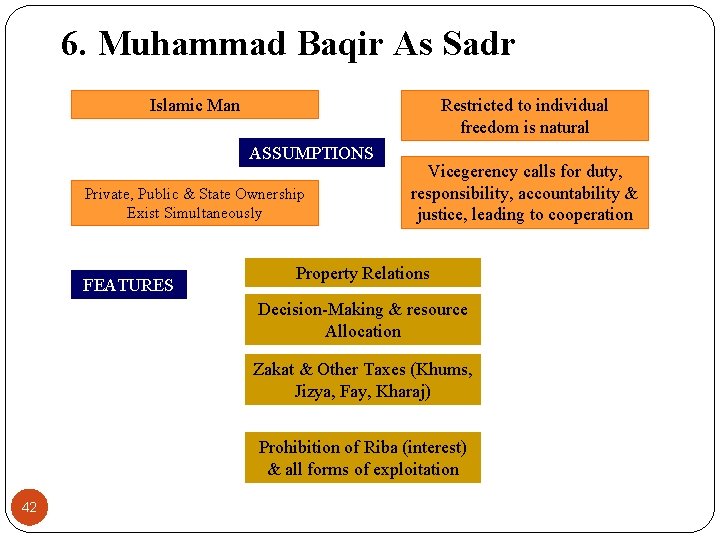 6. Muhammad Baqir As Sadr

Islamic Man

Restricted to individual freedom is natural

ASSUMPTIONS

Private, Public & State Ownership Exist Simultaneously

Vicegerency calls for duty, responsibility, accountability & justice, leading to cooperation

FEATURES

Property Relations

Decision-Making & resource Allocation

Zakat & Other Taxes (Khums, Jizya, Fay, Kharaj)

Prohibition of Riba (interest) & all forms of exploitation

42